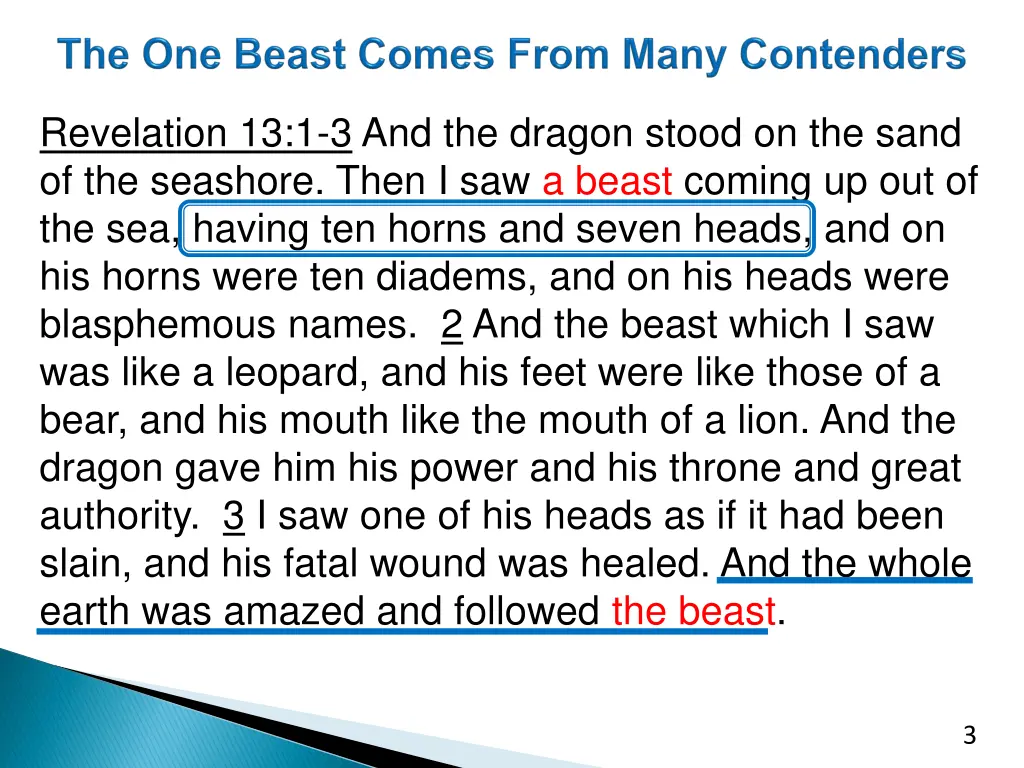 The One Beast Comes From Many Contenders

Revelation 13:1-3 And the dragon stood on the sand of the seashore. Then I saw a beast coming up out of the sea, having ten horns and seven heads, and on his horns were ten diadems, and on his heads were blasphemous names. 2 And the beast which I saw was like a leopard, and his feet were like those of a bear, and his mouth like the mouth of a lion. And the dragon gave him his power and his throne and great authority. 3 I saw one of his heads as if it had been slain, and his fatal wound was healed. And the whole earth was amazed and followed the beast.

3